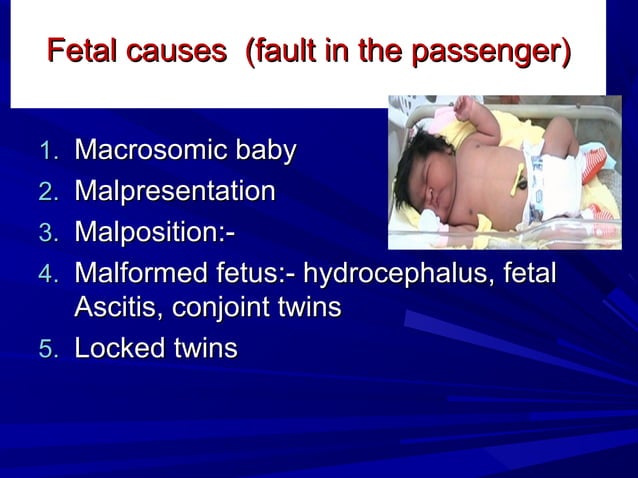 Fetal causes (fault in the passenger)

1. Macrosomic baby
2. Malpresentation
3. Malposition:-
4. Malformed fetus:- hydrocephalus, fetal Ascitis, conjoint twins
5. Locked twins